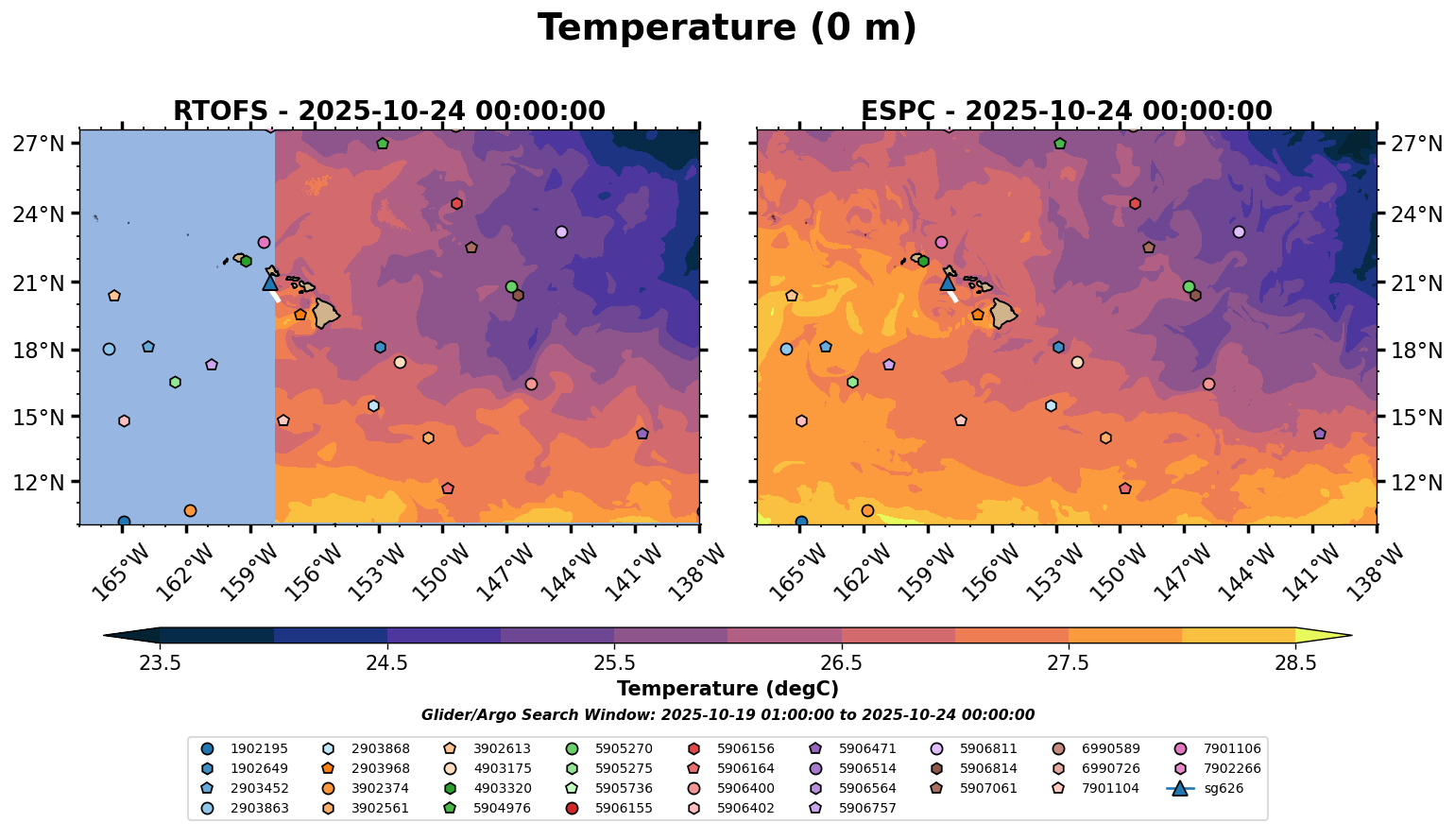 Temperature (0 m)

RTOFS - 2025-10-24 00:00:00

27°N
24°N
21°N
18°N
15°N
12°N

165°W 162°W 159°W 156°W 153°W 150°W 147°W 144°W 141°W 138°W

ESPC - 2025-10-24 00:00:00

27°N
24°N
21°N
18°N
15°N
12°N

165°W 162°W 159°W 156°W 153°W 150°W 147°W 144°W 141°W 138°W

23.5 24.5 25.5 26.5 27.5 28.5

Temperature (degC)

Glider/Argo Search Window: 2025-10-19 01:00:00 to 2025-10-24 00:00:00

1902195
1902649
2903452
2903863
2903868
2903968
3902374
3902561
3902613
4903175
4903320
5904976
5905270
5905275
5905736
5906155
5906156
5906164
5906400
5906402
5906471
5906514
5906564
5906757
5906811
5906814
5907061
6990589
6990726
7901104
7901106
7902266
sg626